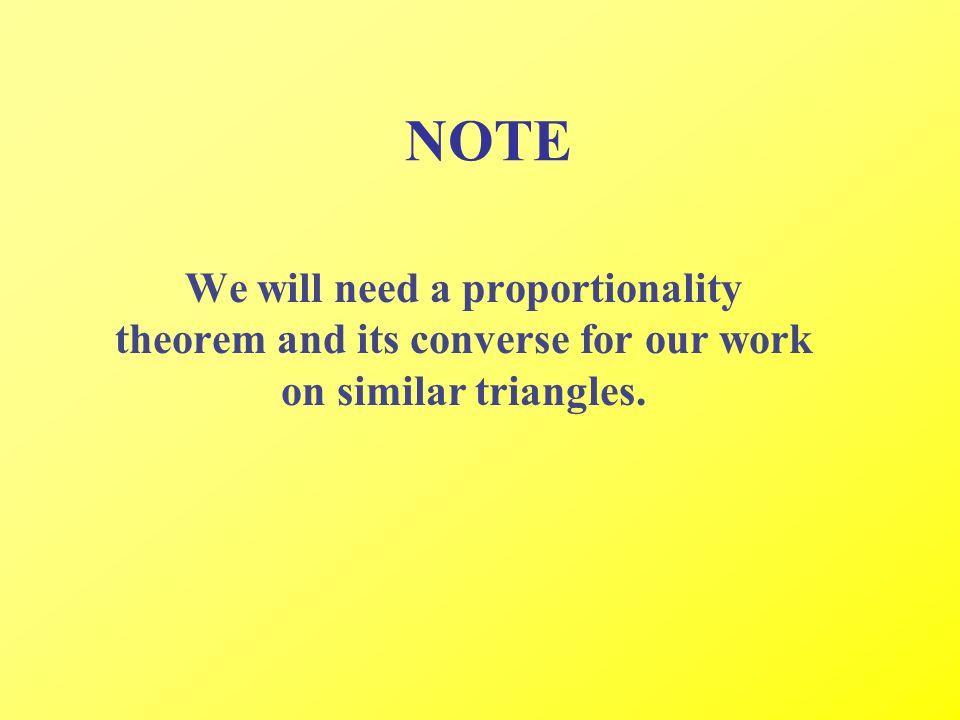 NOTE

We will need a proportionality theorem and its converse for our work on similar triangles.